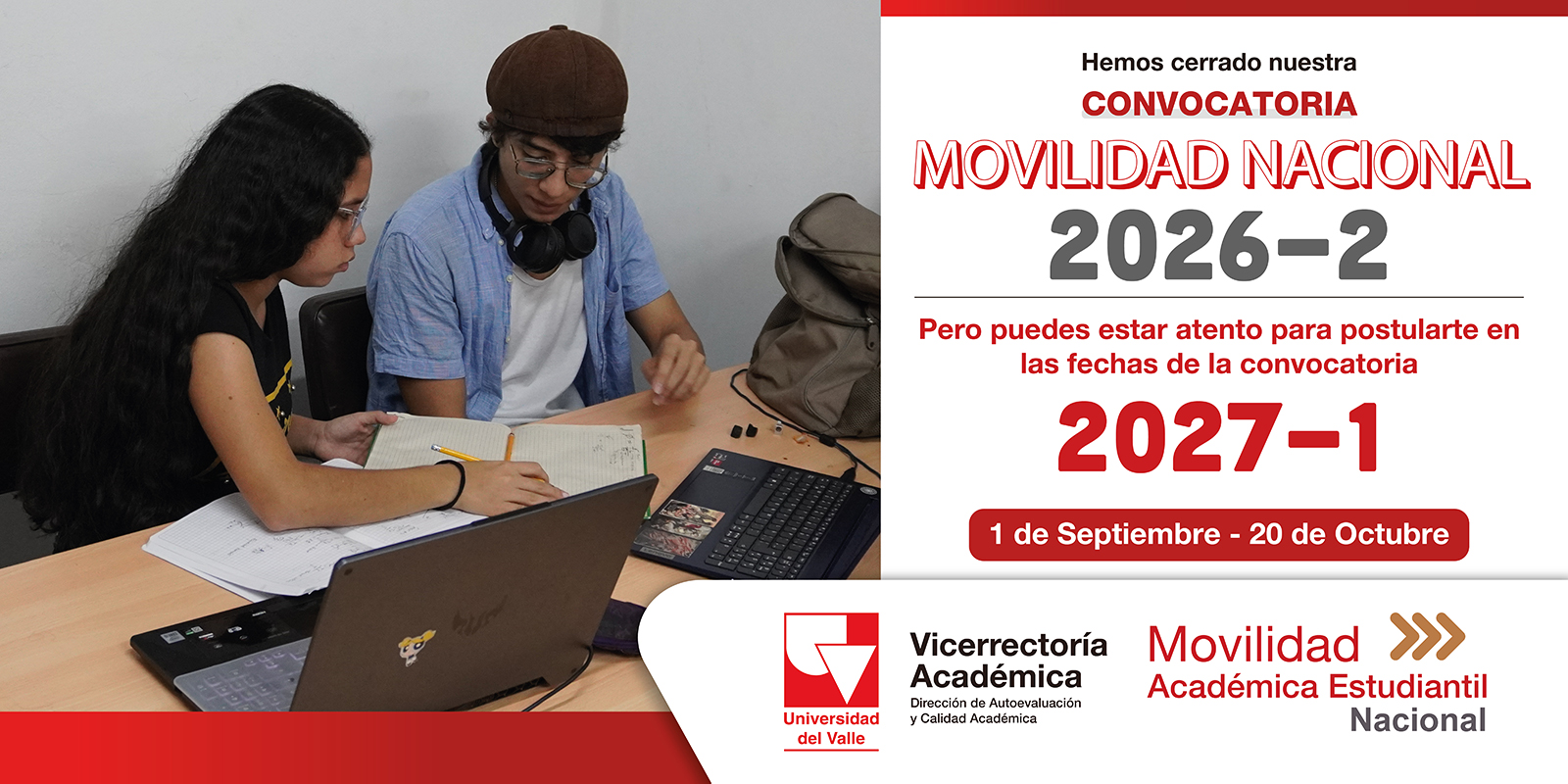 Hemos cerrado nuestra
CONVOCATORIA
MOVILIDAD NACIONAL
2026–2

Pero puedes estar atento para postularte en las fechas de la convocatoria
2027–1

1 de Septiembre - 20 de Octubre

Universidad del Valle

Vicerrectoría Académica
Dirección de Autoevaluación y Calidad Académica

Movilidad
Académica Estudiantil
Nacional